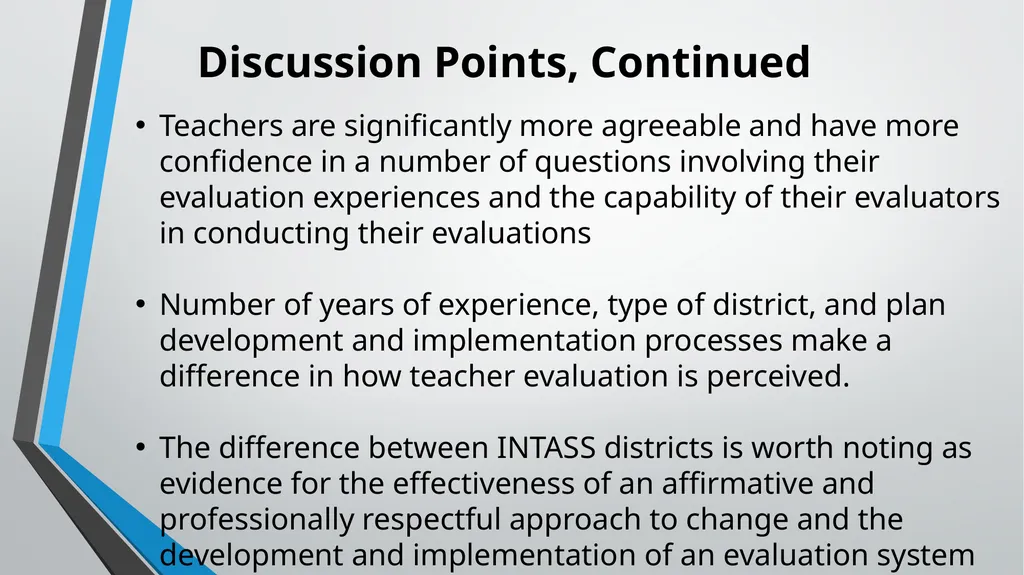 Discussion Points, Continued

• Teachers are significantly more agreeable and have more confidence in a number of questions involving their evaluation experiences and the capability of their evaluators in conducting their evaluations

• Number of years of experience, type of district, and plan development and implementation processes make a difference in how teacher evaluation is perceived.

• The difference between INTASS districts is worth noting as evidence for the effectiveness of an affirmative and professionally respectful approach to change and the development and implementation of an evaluation system